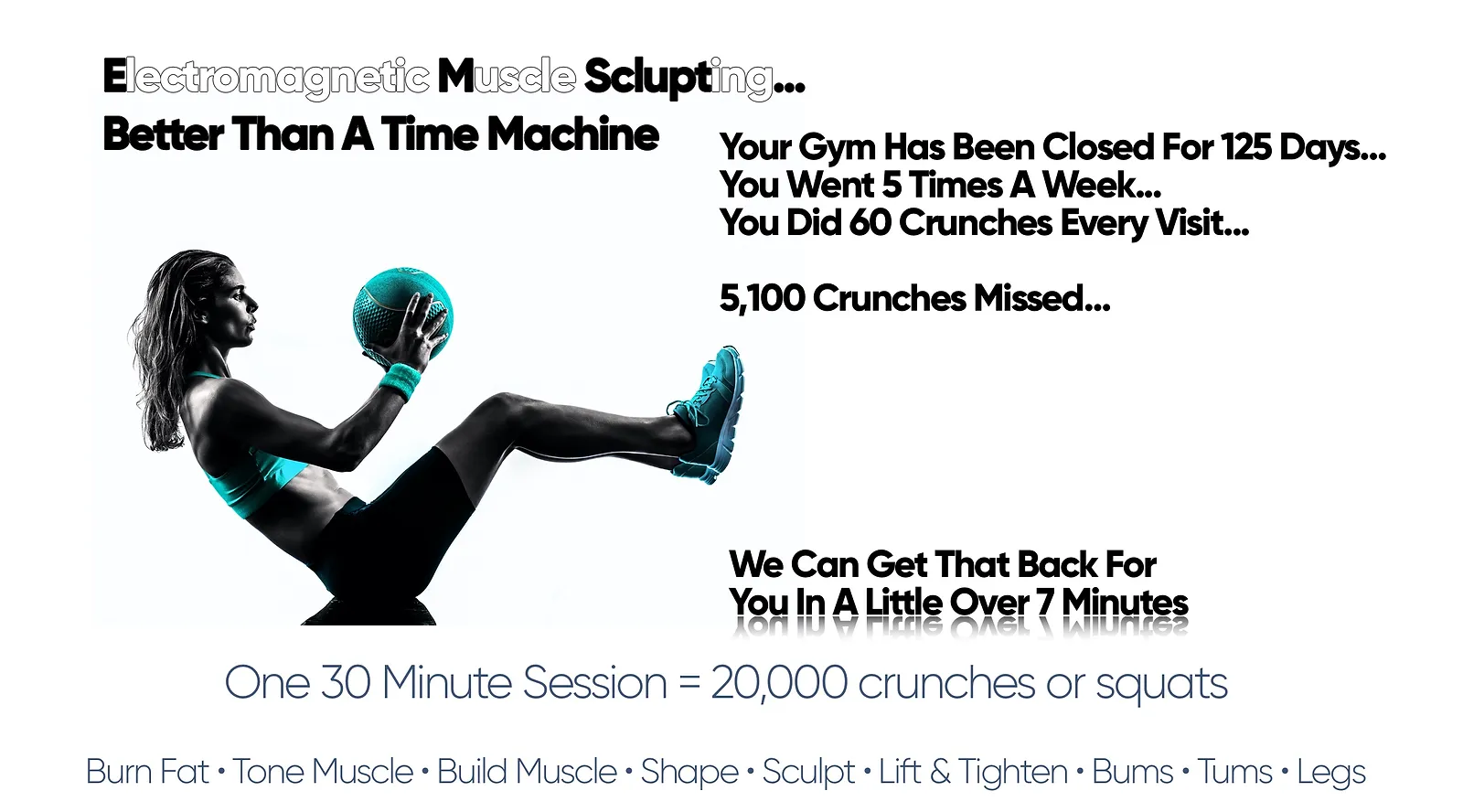 Electromagnetic Muscle Sclupting...
Better Than A Time Machine

Your Gym Has Been Closed For 125 Days...
You Went 5 Times A Week...
You Did 60 Crunches Every Visit...

5,100 Crunches Missed...

We Can Get That Back For You In A Little Over 7 Minutes

One 30 Minute Session = 20,000 crunches or squats

Burn Fat • Tone Muscle • Build Muscle • Shape • Sculpt • Lift & Tighten • Bums • Tums • Legs